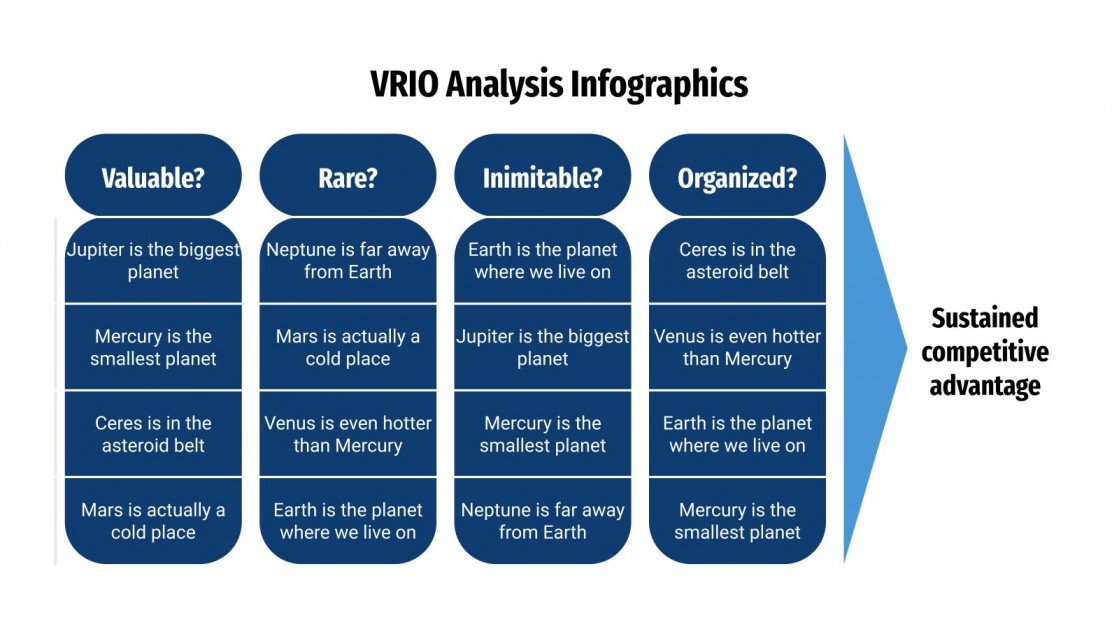 VRIO Analysis Infographics

| Valuable? | Rare? | Inimitable? | Organized? |
|---|---|---|---|
| Jupiter is the biggest planet | Neptune is far away from Earth | Earth is the planet where we live on | Ceres is in the asteroid belt |
| Mercury is the smallest planet | Mars is actually a cold place | Jupiter is the biggest planet | Venus is even hotter than Mercury |
| Ceres is in the asteroid belt | Venus is even hotter than Mercury | Mercury is the smallest planet | Earth is the planet where we live on |
| Mars is actually a cold place | Earth is the planet where we live on | Neptune is far away from Earth | Mercury is the smallest planet |

Sustained competitive advantage